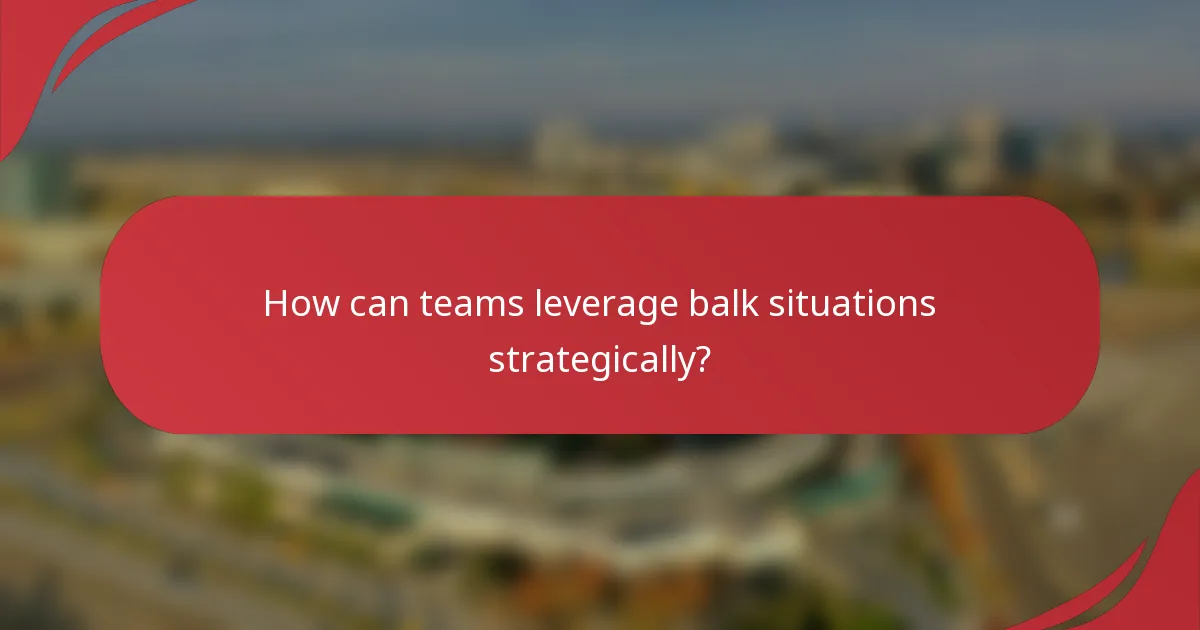 How can teams leverage balk situations strategically?